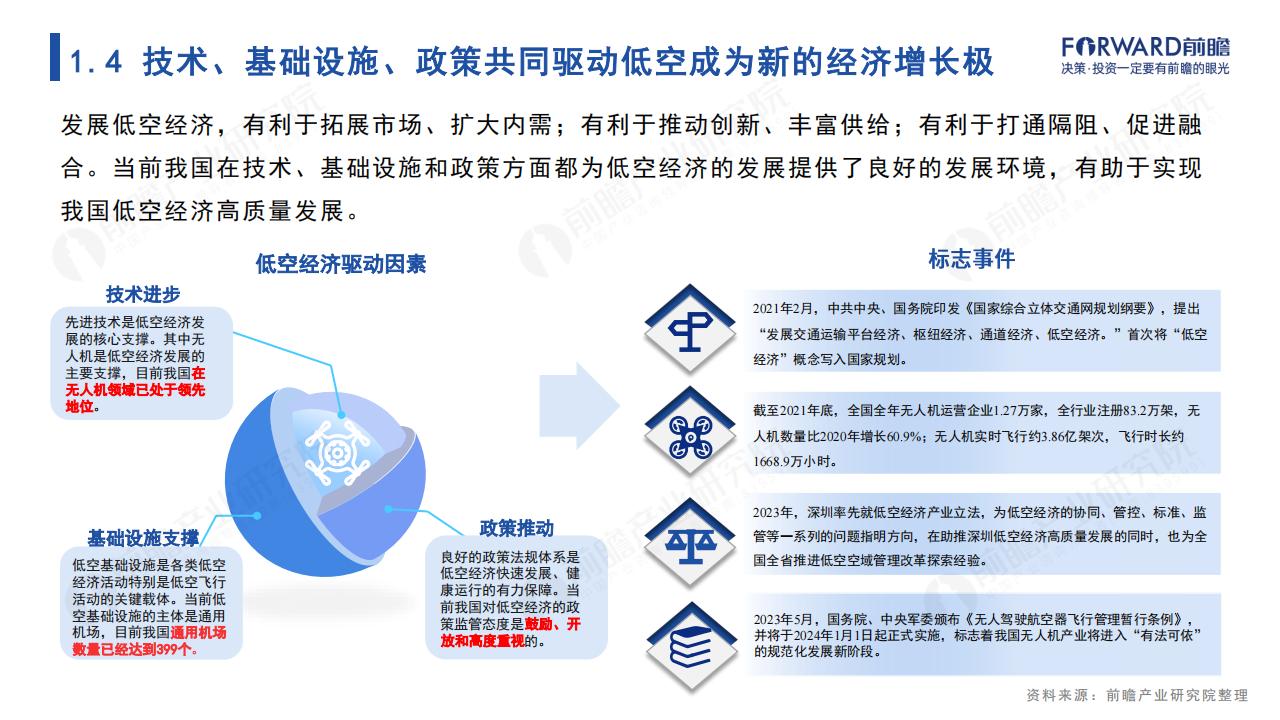 1.4 技术、基础设施、政策共同驱动低空成为新的经济增长极

FORWARD前瞻
决策·投资一定要有前瞻的眼光

发展低空经济，有利于拓展市场、扩大内需；有利于推动创新、丰富供给；有利于打通隔阻、促进融合。当前我国在技术、基础设施和政策方面都为低空经济的发展提供了良好的发展环境，有助于实现我国低空经济高质量发展。

低空经济驱动因素

技术进步

先进技术是低空经济发展的核心支撑。其中无人机是低空经济发展的主要支撑，目前我国在无人机领域已处于领先地位。

基础设施支撑

低空基础设施是各类低空经济活动特别是低空飞行活动的关键载体。当前低空基础设施的主体是通用机场，目前我国通用机场数量已经达到399个。

政策推动

良好的政策法规体系是低空经济快速发展、健康运行的有力保障。当前我国对低空经济的政策监管态度是鼓励、开放和高度重视的。

标志事件

2021年2月，中共中央、国务院印发《国家综合立体交通网规划纲要》，提出“发展交通运输平台经济、枢纽经济、通道经济、低空经济。”首次将“低空经济”概念写入国家规划。

截至2021年底，全国全年无人机运营企业1.27万家，全行业注册83.2万架，无人机数量比2020年增长60.9%；无人机实时飞行约3.86亿架次，飞行时长约1668.9万小时。

2023年，深圳率先就低空经济产业立法，为低空经济的协同、管控、标准、监管等一系列的问题指明方向，在助推深圳低空经济高质量发展的同时，也为全国全省推进低空空域管理改革探索经验。

2023年5月，国务院、中央军委颁布《无人驾驶航空器飞行管理暂行条例》，并将于2024年1月1日起正式实施，标志着我国无人机产业将进入“有法可依”的规范化发展新阶段。

资料来源：前瞻产业研究院整理